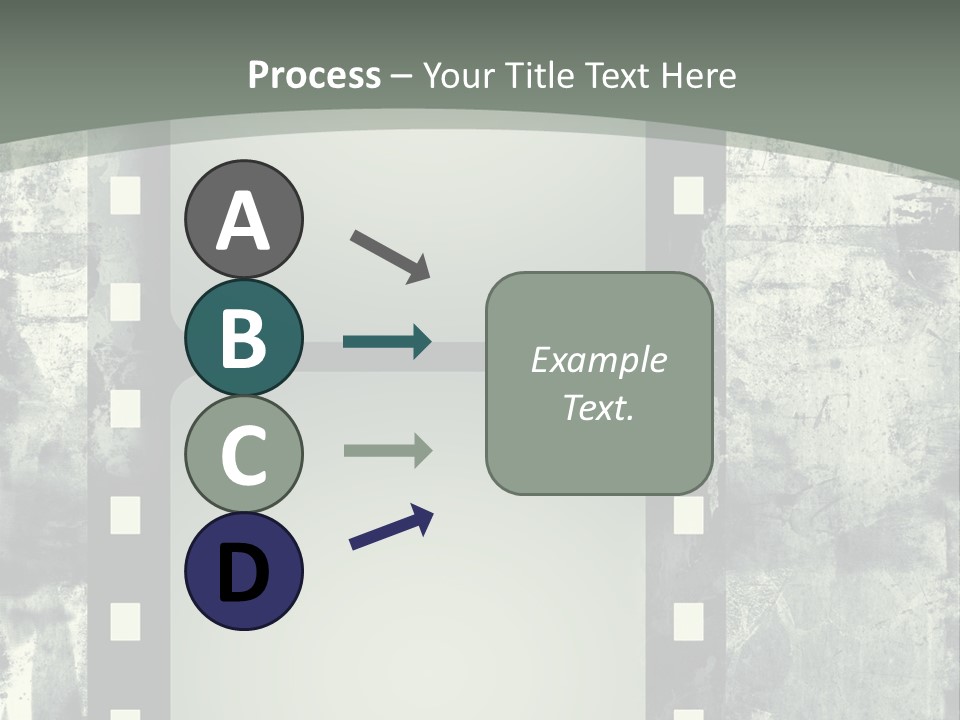 Process – Your Title Text Here

A

B

C

D

Example Text.